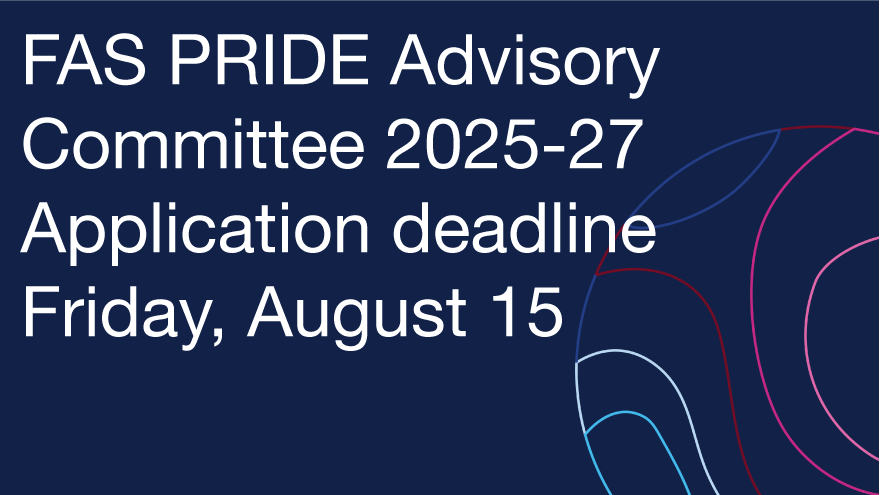 FAS PRIDE Advisory Committee 2025-27 Application deadline Friday, August 15